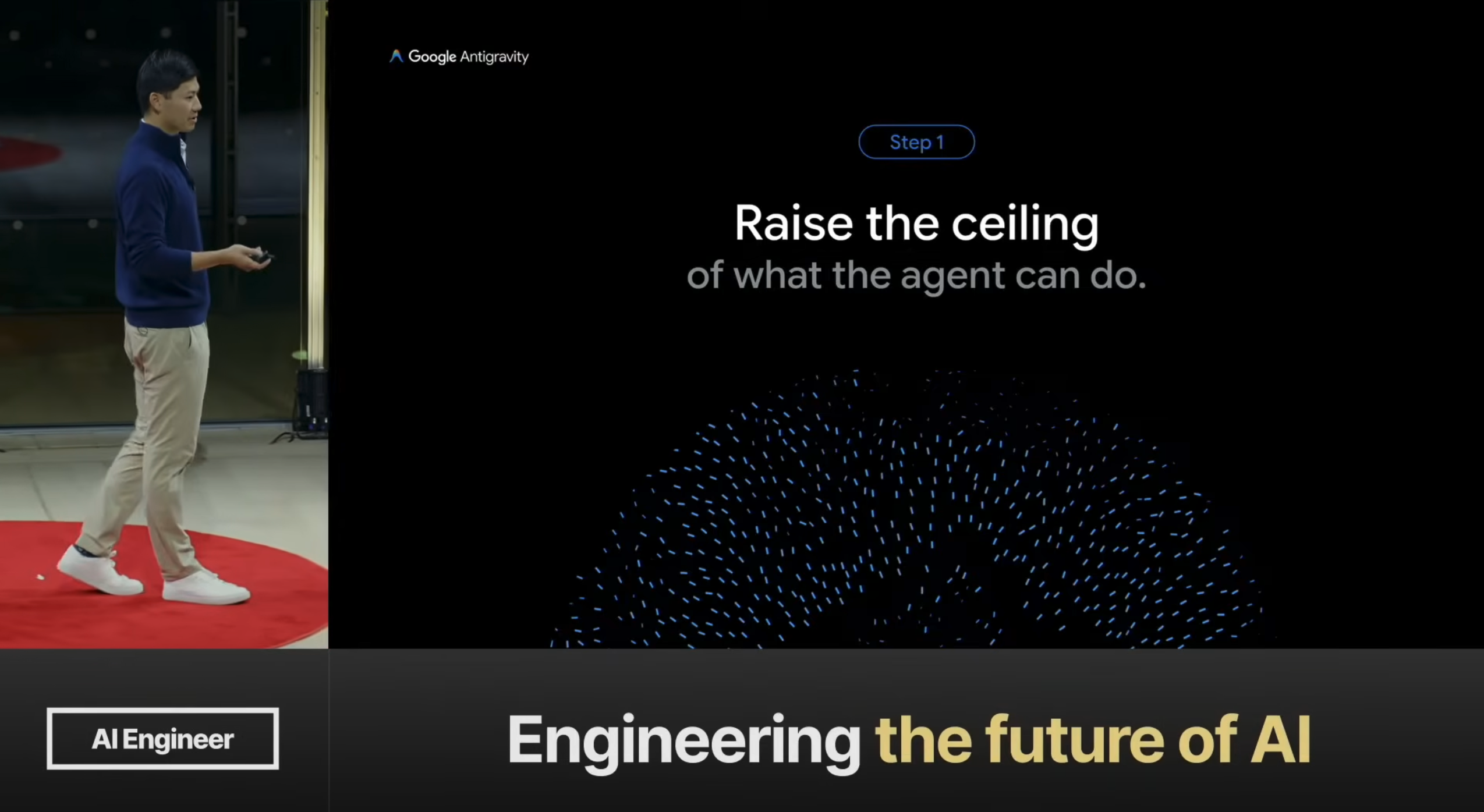 Google Antigravity

Step 1

Raise the ceiling
of what the agent can do.

AI Engineer

Engineering the future of AI